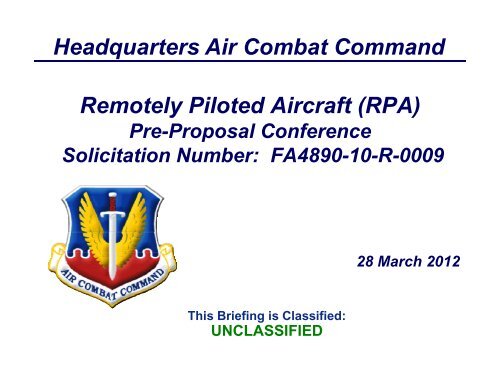 Headquarters Air Combat Command

Remotely Piloted Aircraft (RPA)
Pre-Proposal Conference
Solicitation Number: FA4890-10-R-0009

AIR COMBAT COMMAND

28 March 2012

This Briefing is Classified:
UNCLASSIFIED